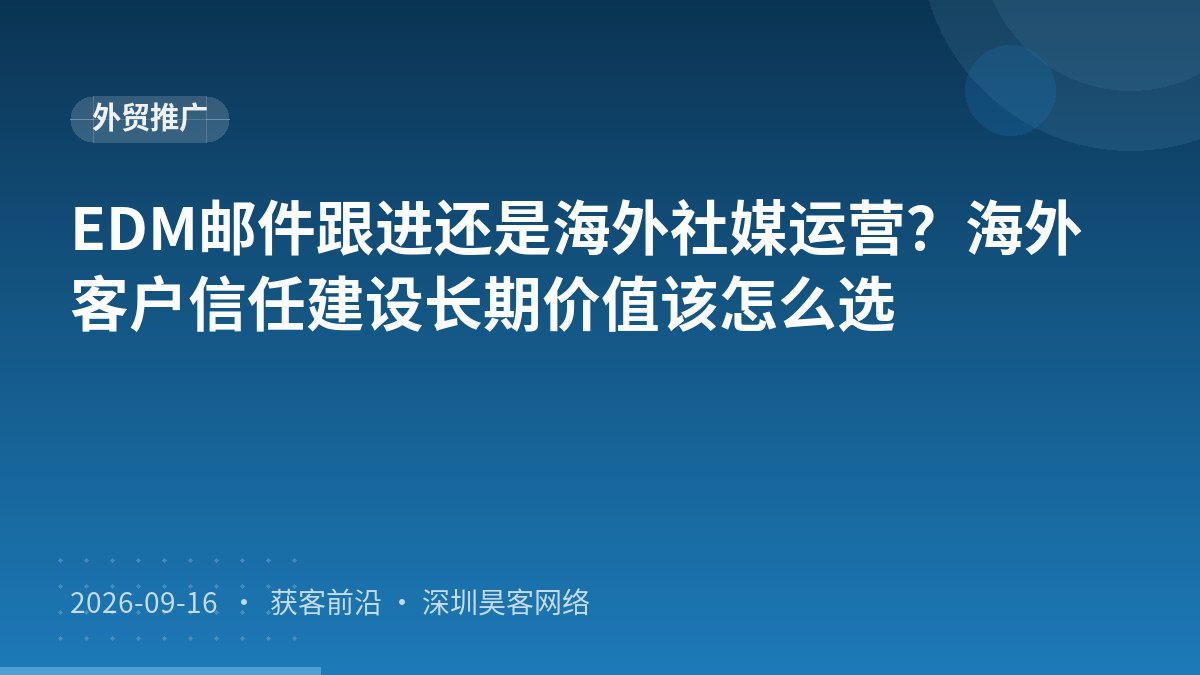 外贸推广

EDM邮件跟进还是海外社媒运营？海外客户信任建设长期价值该怎么选

2026-09-16 · 获客前沿 · 深圳昊客网络